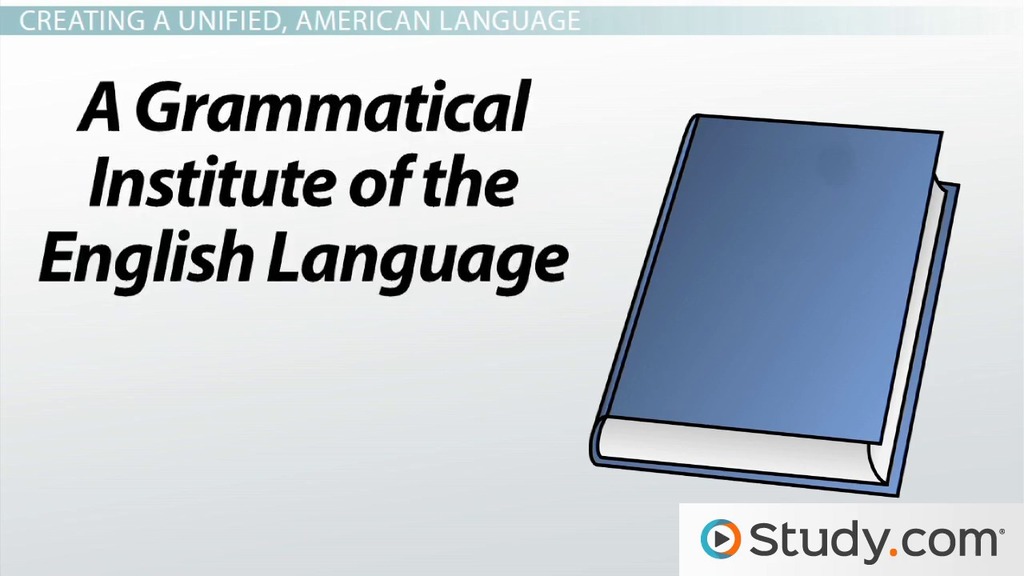 CREATING A UNIFIED, AMERICAN LANGUAGE

A Grammatical Institute of the English Language

Study.com